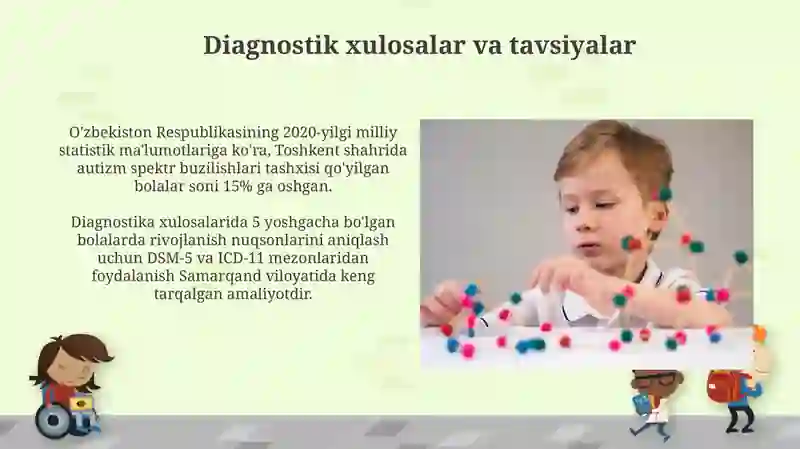 Diagnostik xulosalar va tavsiyalar

O'zbekiston Respublikasining 2020-yilgi milliy statistik ma'lumotlariga ko'ra, Toshkent shahrida autizm spektr buzilishlari tashxisi qo'yilgan bolalar soni 15% ga oshgan.

Diagnostika xulosalarida 5 yoshgacha bo'lgan bolalarda rivojlanish nuqsonlarini aniqlash uchun DSM-5 va ICD-11 mezonlaridan foydalanish Samarqand viloyatida keng tarqalgan amaliyotdir.